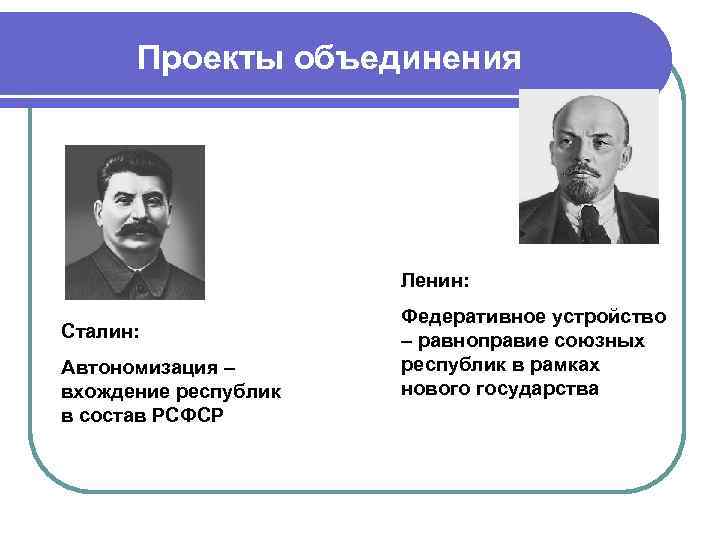 Проекты объединения

Сталин:

Автономизация – вхождение республик в состав РСФСР

Ленин:

Федеративное устройство – равноправие союзных республик в рамках нового государства